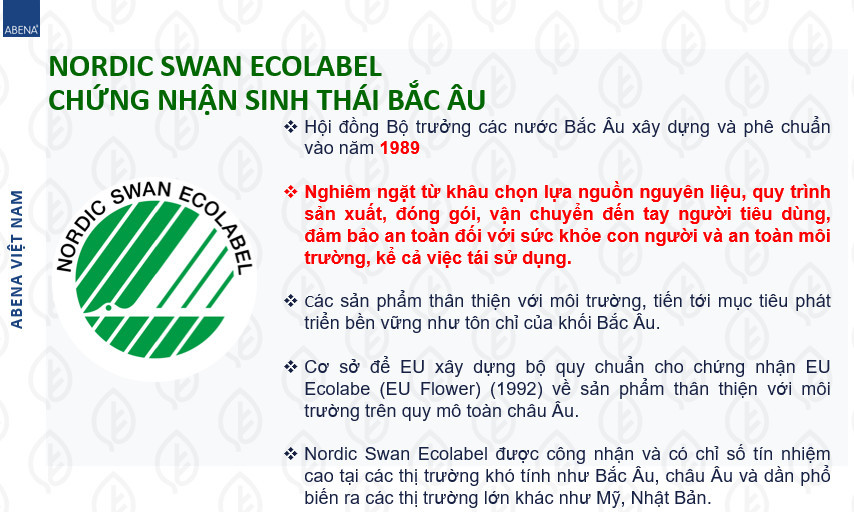 ABENA

NORDIC SWAN ECOLABEL
CHỨNG NHẬN SINH THÁI BẮC ÂU

ABENA VIỆT NAM

NORDIC SWAN ECOLABEL

❖ Hội đồng Bộ trưởng các nước Bắc Âu xây dựng và phê chuẩn vào năm 1989

❖ Nghiêm ngặt từ khâu chọn lựa nguồn nguyên liệu, quy trình sản xuất, đóng gói, vận chuyển đến tay người tiêu dùng, đảm bảo an toàn đối với sức khỏe con người và an toàn môi trường, kể cả việc tái sử dụng.

❖ Các sản phẩm thân thiện với môi trường, tiến tới mục tiêu phát triển bền vững như tôn chỉ của khối Bắc Âu.

❖ Cơ sở để EU xây dựng bộ quy chuẩn cho chứng nhận EU Ecolabe (EU Flower) (1992) về sản phẩm thân thiện với môi trường trên quy mô toàn châu Âu.

❖ Nordic Swan Ecolabel được công nhận và có chỉ số tín nhiệm cao tại các thị trường khó tính như Bắc Âu, châu Âu và dần phổ biến ra các thị trường lớn khác như Mỹ, Nhật Bản.